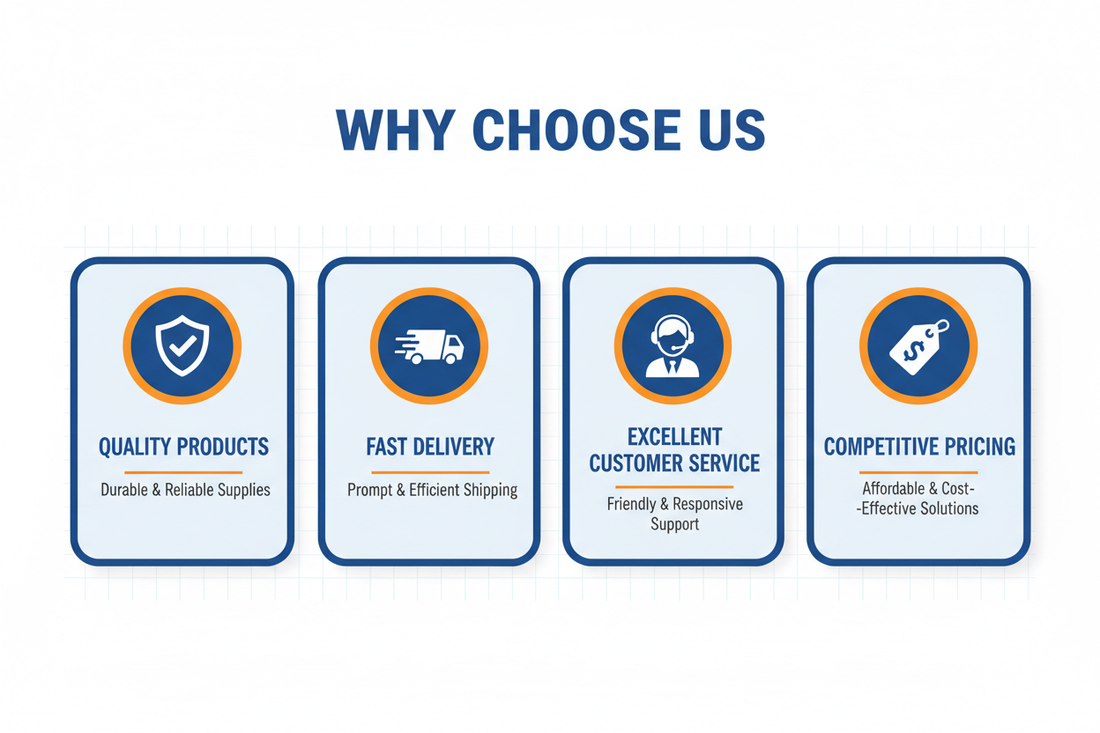 WHY CHOOSE US

QUALITY PRODUCTS

Durable & Reliable Supplies

FAST DELIVERY

Prompt & Efficient Shipping

EXCELLENT CUSTOMER SERVICE

Friendly & Responsive Support

COMPETITIVE PRICING

Affordable & Cost--Effective Solutions